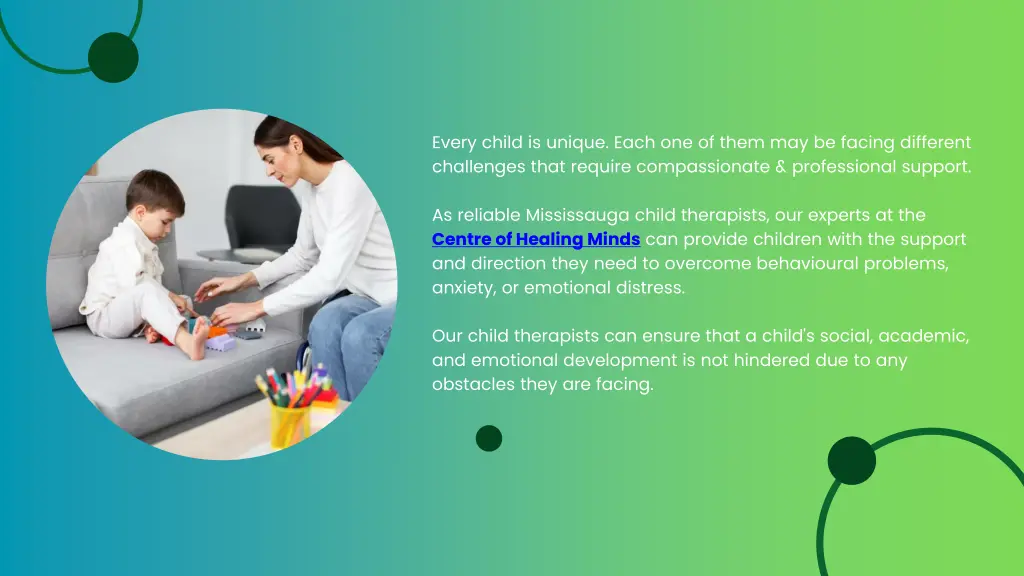 Every child is unique. Each one of them may be facing different challenges that require compassionate & professional support.

As reliable Mississauga child therapists, our experts at the Centre of Healing Minds can provide children with the support and direction they need to overcome behavioural problems, anxiety, or emotional distress.

Our child therapists can ensure that a child's social, academic, and emotional development is not hindered due to any obstacles they are facing.